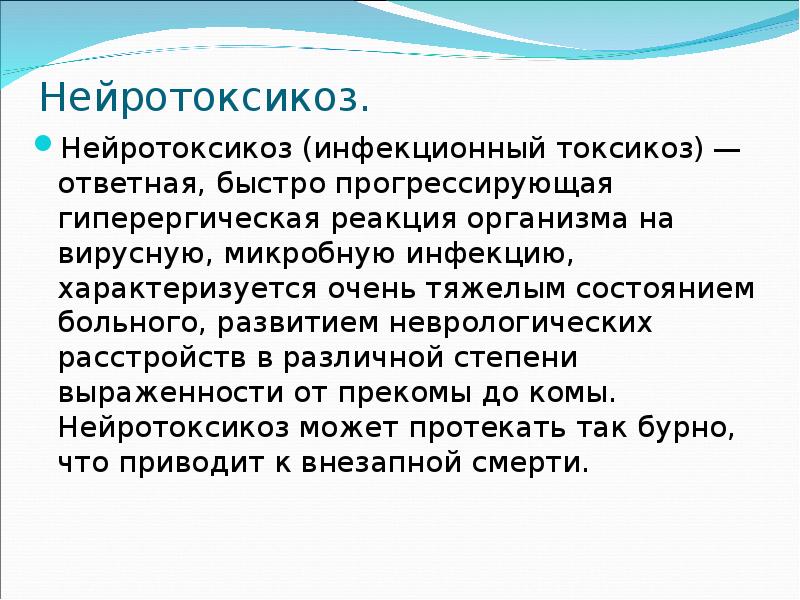 Нейротоксикоз.

Нейротоксикоз (инфекционный токсикоз) — ответная, быстро прогрессирующая гиперергическая реакция организма на вирусную, микробную инфекцию, характеризуется очень тяжелым состоянием больного, развитием неврологических расстройств в различной степени выраженности от прекомы до комы. Нейротоксикоз может протекать так бурно, что приводит к внезапной смерти.